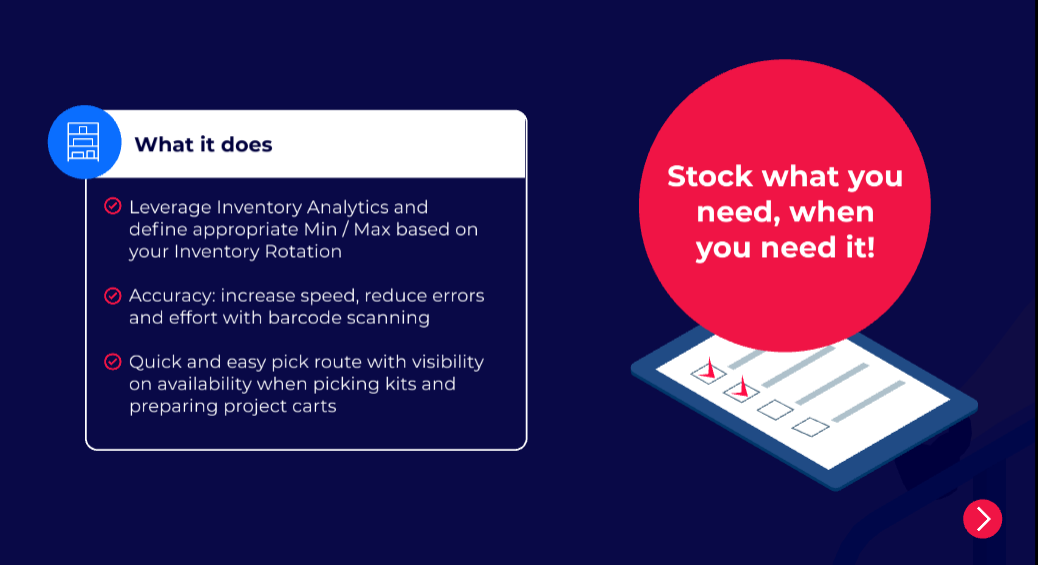 What it does

Leverage Inventory Analytics and define appropriate Min / Max based on your Inventory Rotation

Accuracy: increase speed, reduce errors and effort with barcode scanning

Quick and easy pick route with visibility on availability when picking kits and preparing project carts

Stock what you need, when you need it!